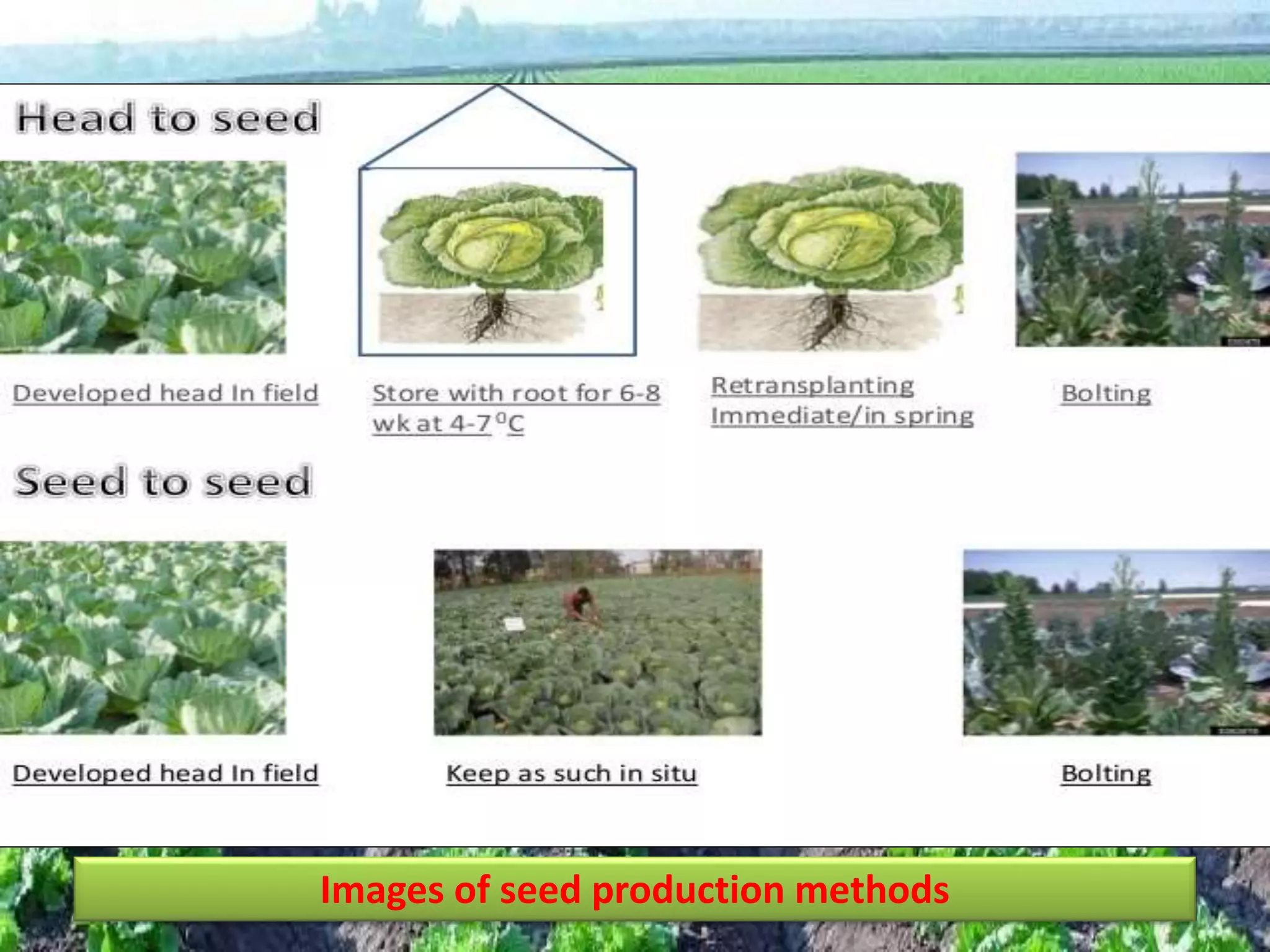 Head to seed

Developed head In field

Store with root for 6-8 wk at 4-7 $^0$C

Retransplanting Immediate/in spring

Bolting

Seed to seed

Developed head In field

Keep as such in situ

Bolting

Images of seed production methods